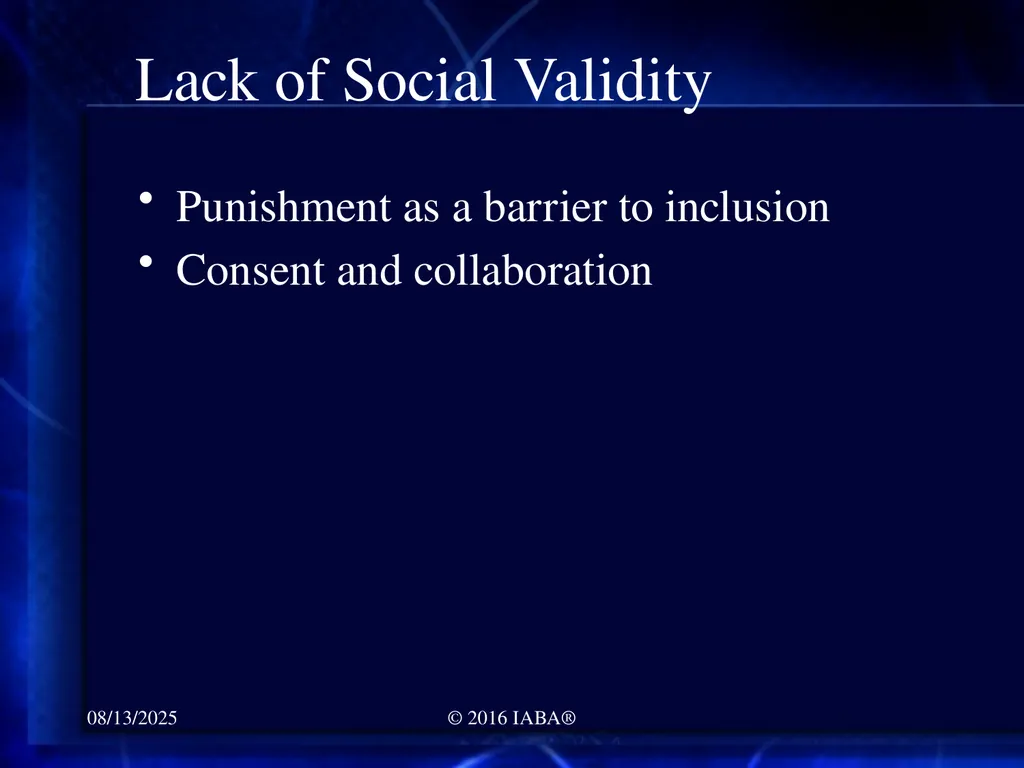 Lack of Social Validity

• Punishment as a barrier to inclusion
• Consent and collaboration

08/13/2025

© 2016 IABA®